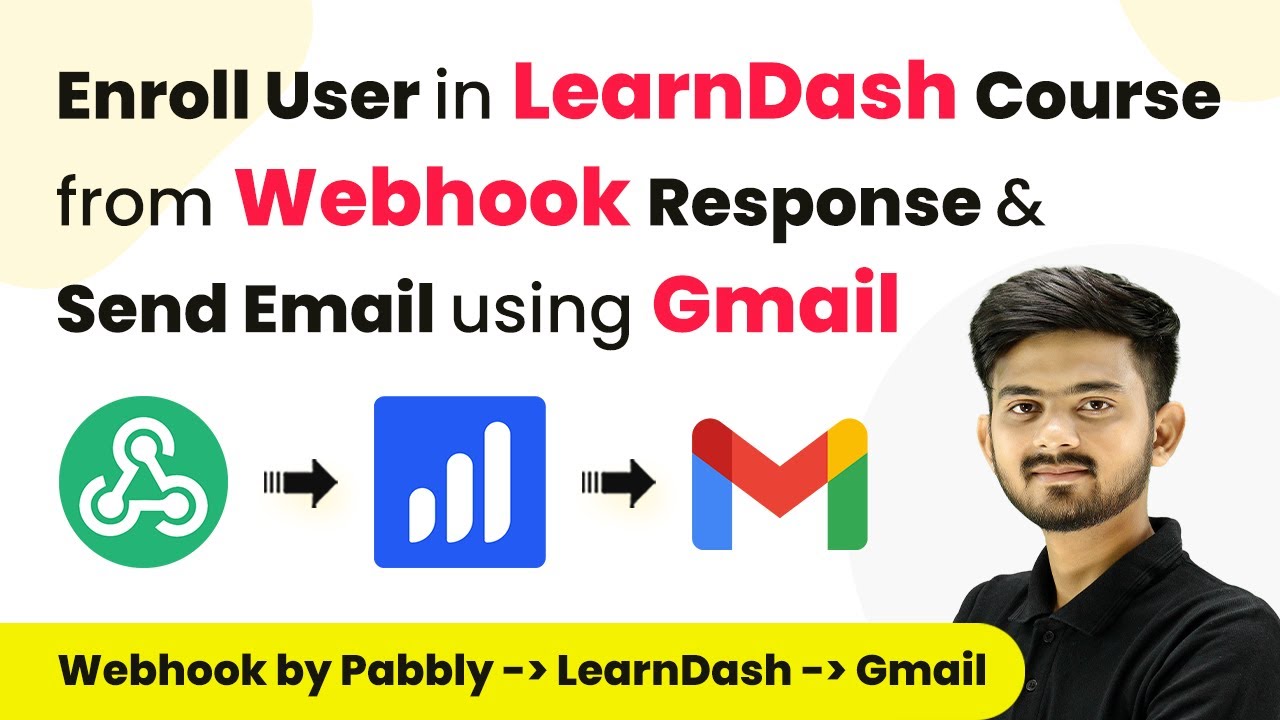 Enroll User in LearnDash Course from Webhook Response & Send Email using Gmail

Webhook by Pabbly -> LearnDash -> Gmail